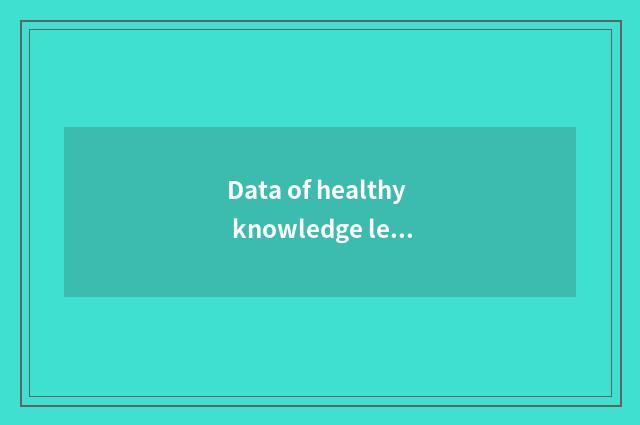 Data of healthy knowledge le...